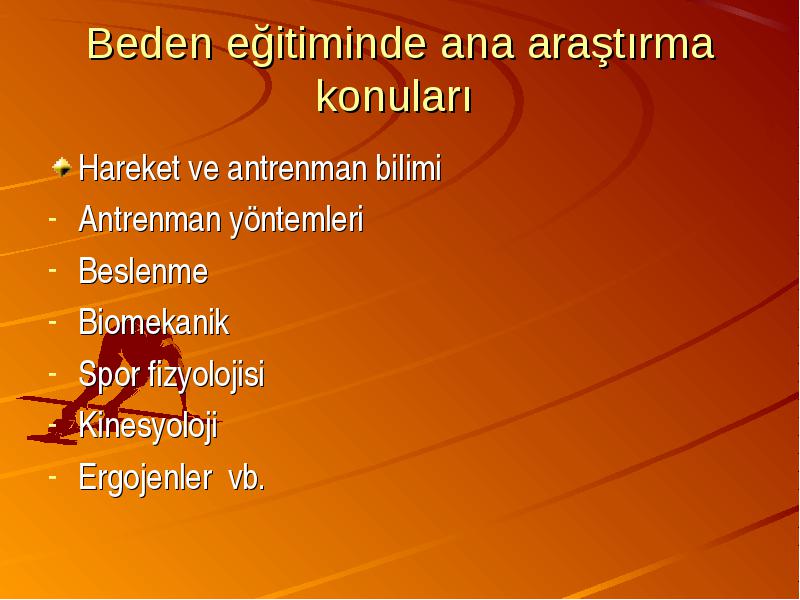 Beden eğitiminde ana araştırma konuları

Hareket ve antrenman bilimi
- Antrenman yöntemleri
- Beslenme
- Biomekanik
- Spor fizyolojisi
- Kinesyoloji
- Ergojenler vb.